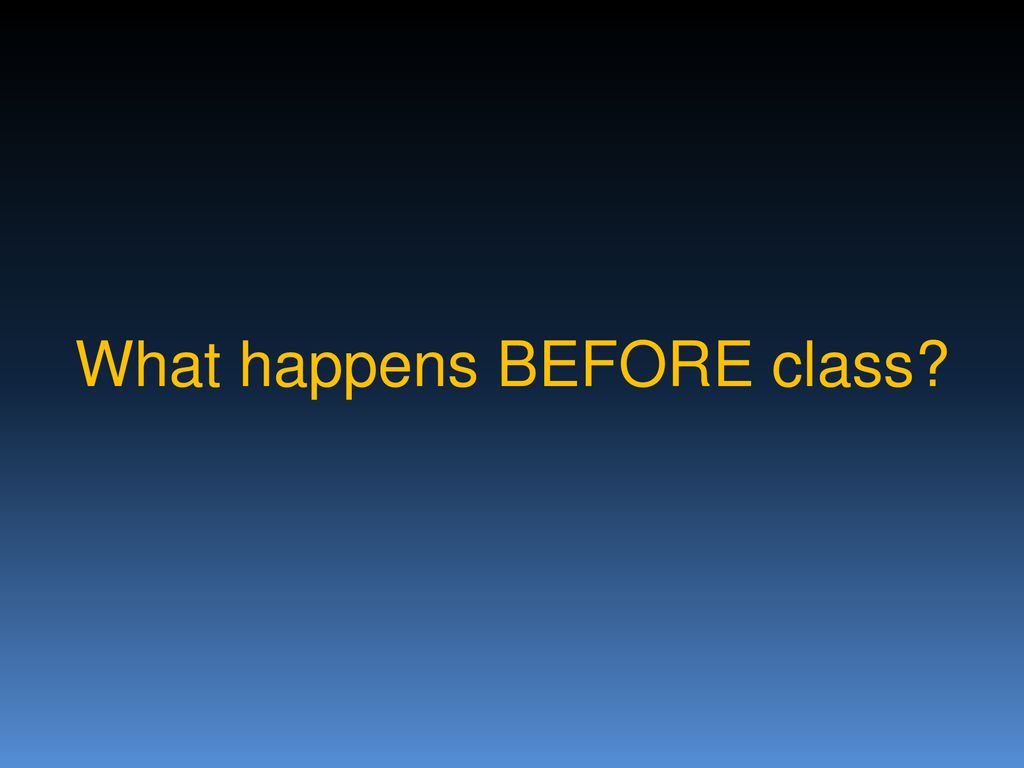 What happens BEFORE class?